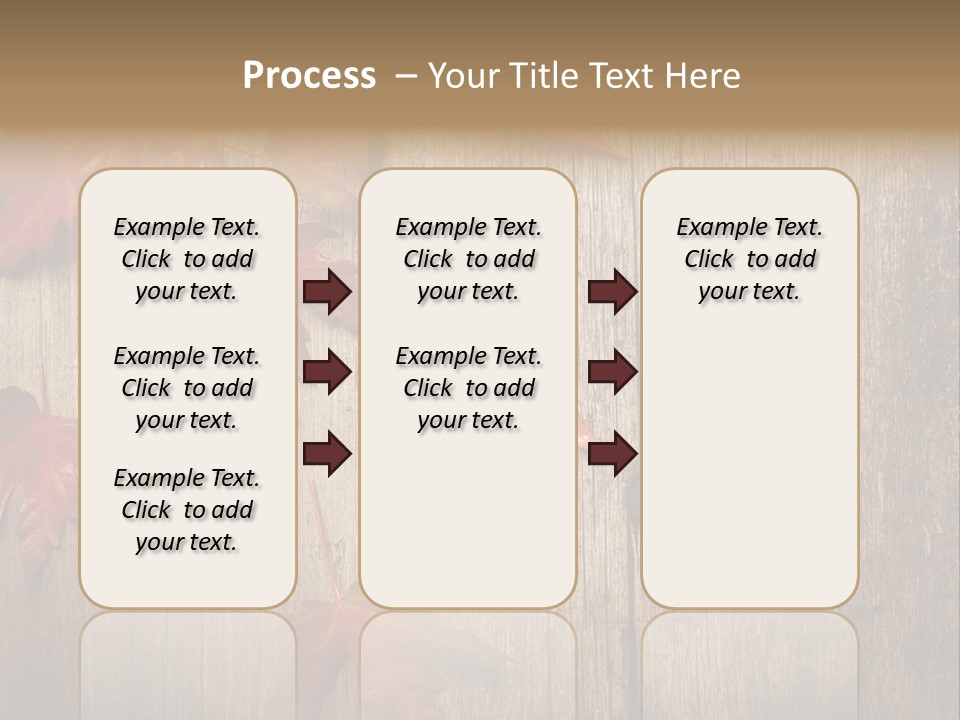 Process – Your Title Text Here

Example Text. Click to add your text.

Example Text. Click to add your text.

Example Text. Click to add your text.

Example Text. Click to add your text.

Example Text. Click to add your text.

Example Text. Click to add your text.